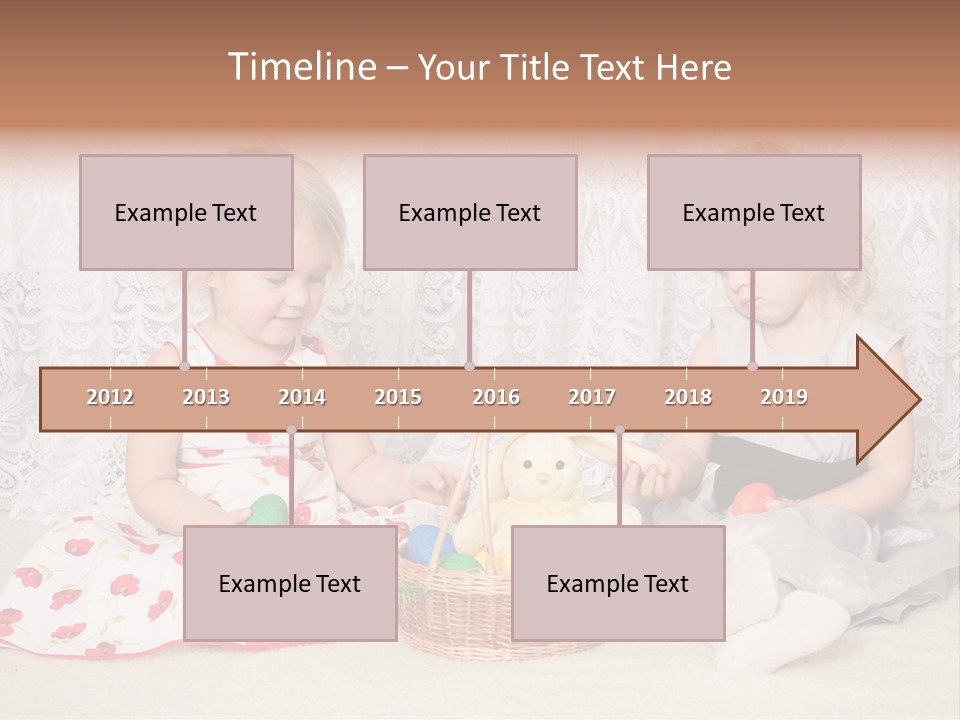 Timeline – Your Title Text Here

Example Text

Example Text

Example Text

2012
2013
2014
2015
2016
2017
2018
2019

Example Text

Example Text